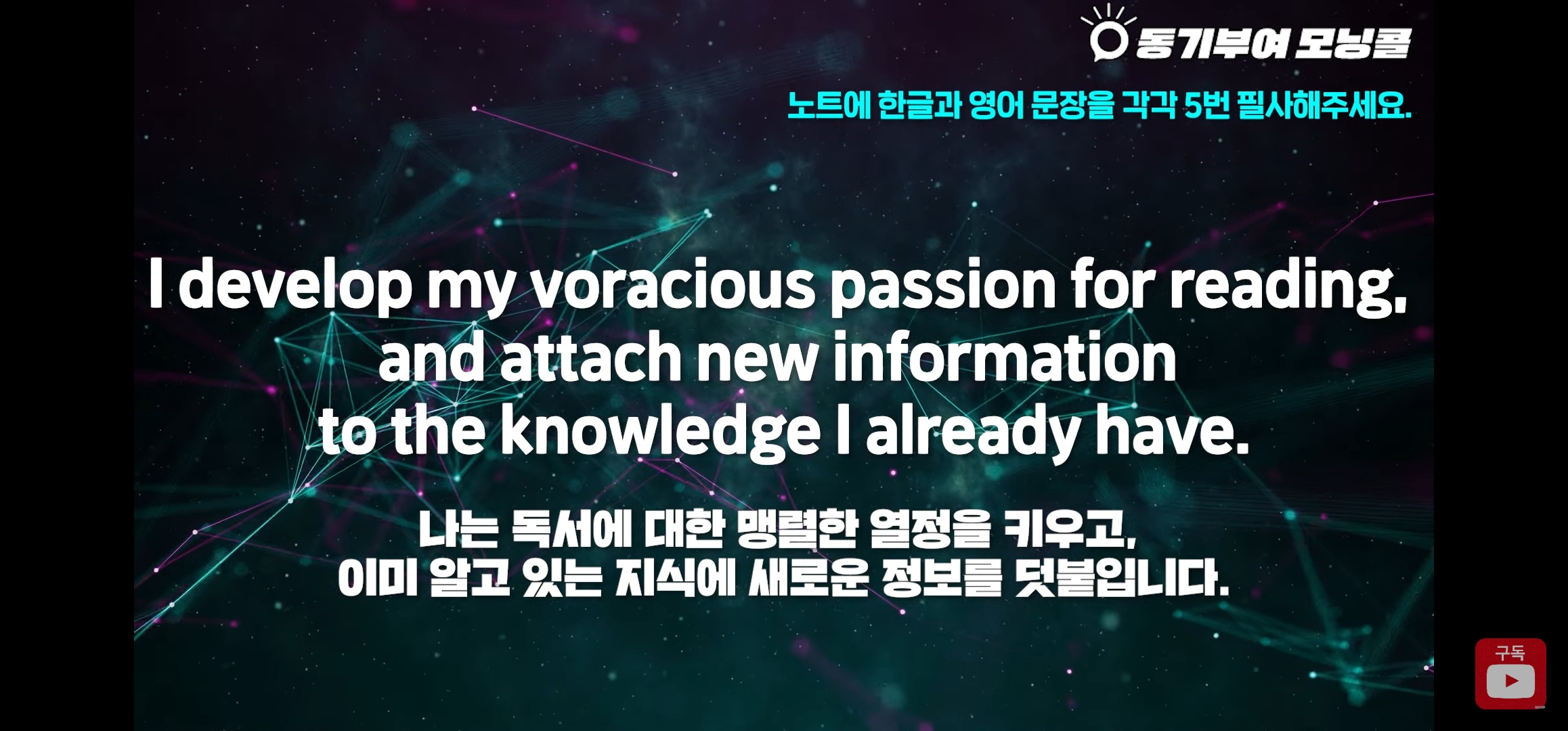 동기부여 모닝콜

노트에 한글과 영어 문장을 각각 5번 필사해주세요.

I develop my voracious passion for reading, and attach new information to the knowledge I already have.

나는 독서에 대한 맹렬한 열정을 키우고, 이미 알고 있는 지식에 새로운 정보를 덧붙입니다.

구독